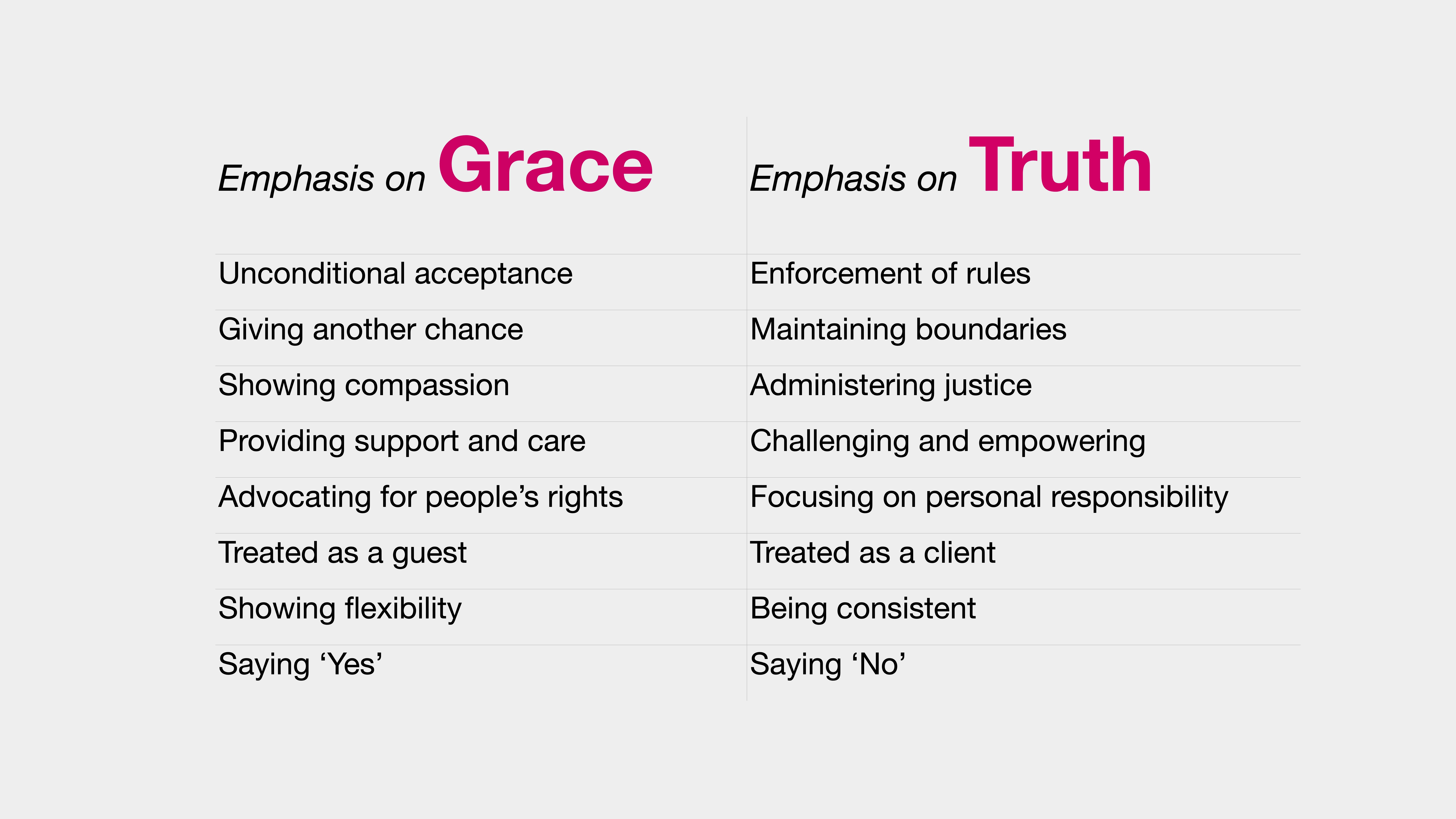 | Emphasis on Grace | Emphasis on Truth |
|---|---|
| Unconditional acceptance | Enforcement of rules |
| Giving another chance | Maintaining boundaries |
| Showing compassion | Administering justice |
| Providing support and care | Challenging and empowering |
| Advocating for people’s rights | Focusing on personal responsibility |
| Treated as a guest | Treated as a client |
| Showing flexibility | Being consistent |
| Saying ‘Yes’ | Saying ‘No’ |